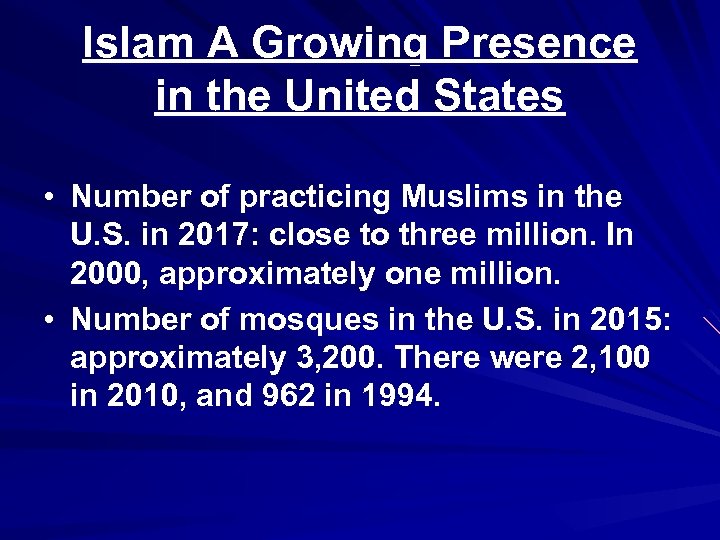 Islam A Growing Presence in the United States

• Number of practicing Muslims in the U.S. in 2017: close to three million. In 2000, approximately one million.

• Number of mosques in the U.S. in 2015: approximately 3,200. There were 2,100 in 2010, and 962 in 1994.